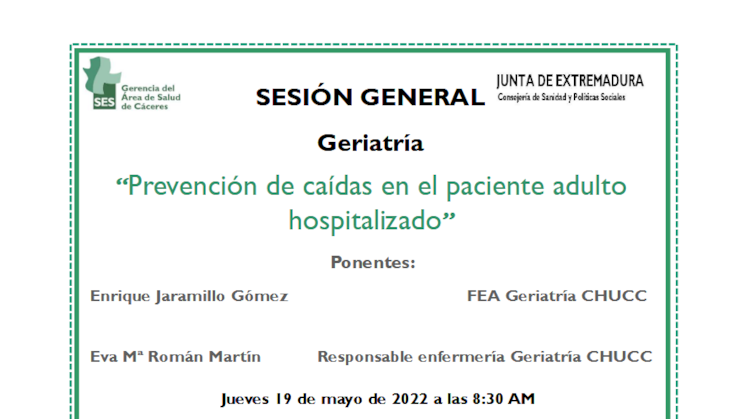 SES Gerencia del Área de Salud de Cáceres

SESIÓN GENERAL

JUNTA DE EXTREMADURA
Consejería de Sanidad y Políticas Sociales

Geriatría

“Prevención de caídas en el paciente adulto hospitalizado”

Ponentes:

Enrique Jaramillo Gómez FEA Geriatría CHUCC

Eva Mª Román Martín Responsable enfermería Geriatría CHUCC

Jueves 19 de mayo de 2022 a las 8:30 AM